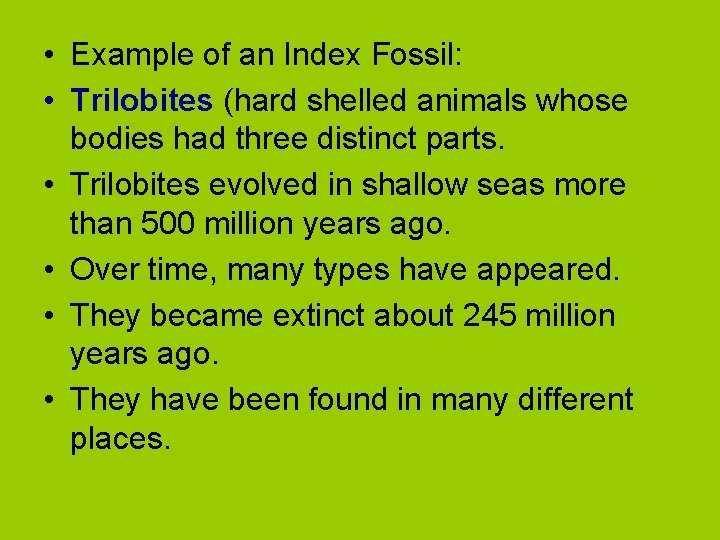 • Example of an Index Fossil:
• Trilobites (hard shelled animals whose bodies had three distinct parts.
• Trilobites evolved in shallow seas more than 500 million years ago.
• Over time, many types have appeared.
• They became extinct about 245 million years ago.
• They have been found in many different places.